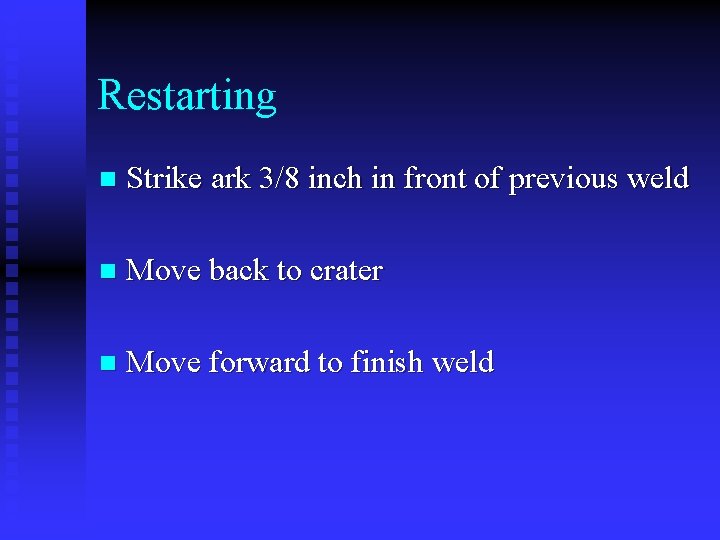 Restarting

- Strike ark 3/8 inch in front of previous weld

- Move back to crater

- Move forward to finish weld